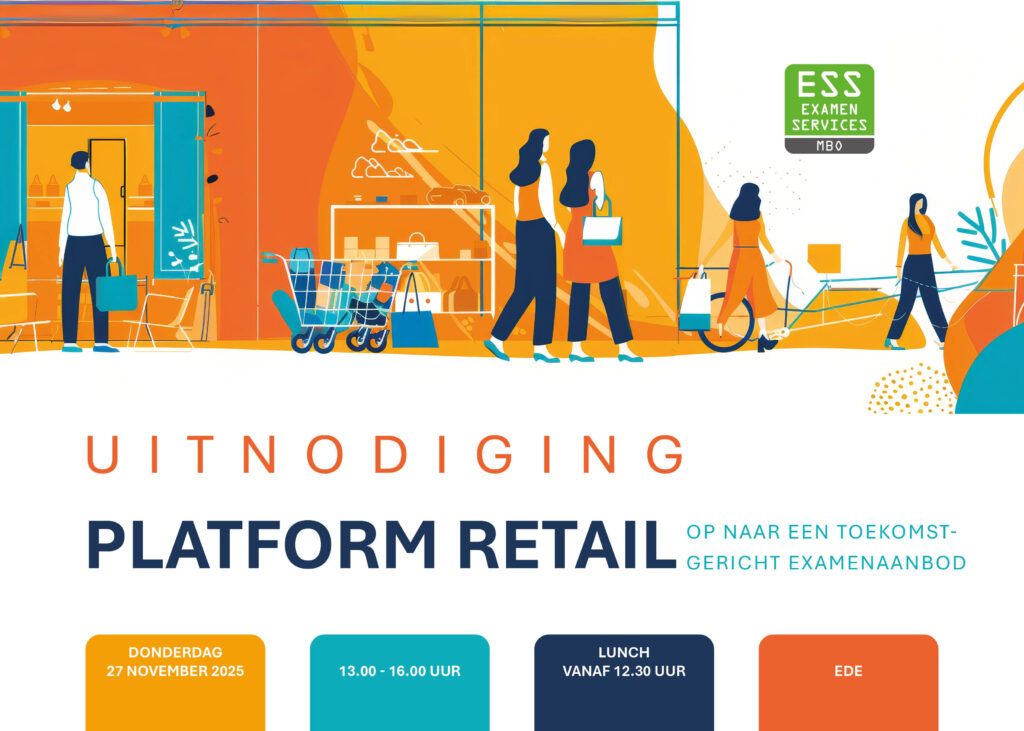 ESS
EXAMEN
SERVICES
MBO

UITNODIGING

PLATFORM RETAIL

OP NAAR EEN TOEKOMSTGERICHT EXAMENAANBOD

DONDERDAG
27 NOVEMBER 2025

13.00 - 16.00 UUR

LUNCH
VANAF 12.30 UUR

EDE